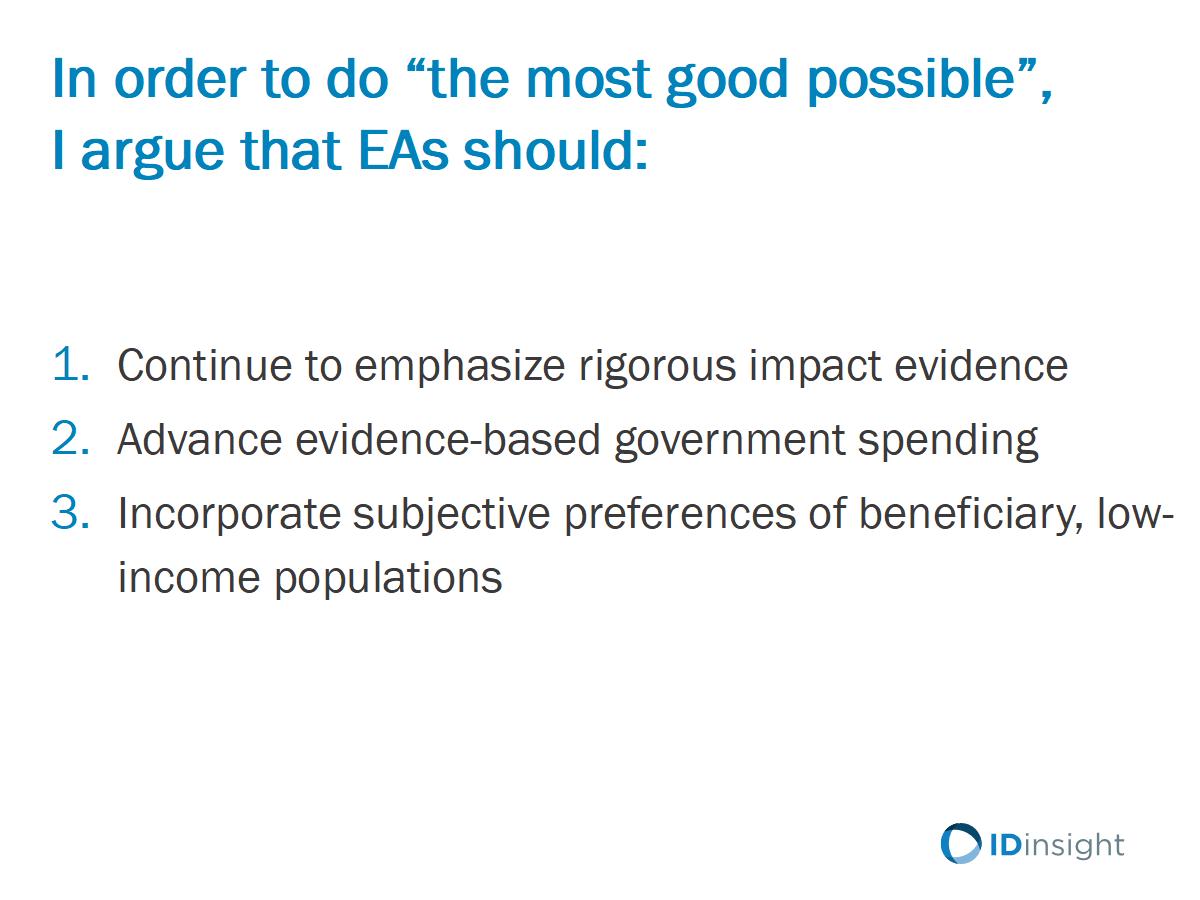 In order to do “the most good possible”, I argue that EAs should:

1. Continue to emphasize rigorous impact evidence
2. Advance evidence-based government spending
3. Incorporate subjective preferences of beneficiary, low-income populations

IDinsight